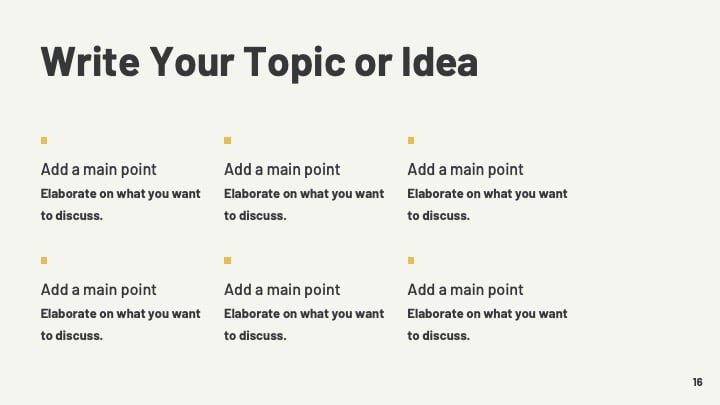 Write Your Topic or Idea

Add a main point
Elaborate on what you want to discuss.

Add a main point
Elaborate on what you want to discuss.

Add a main point
Elaborate on what you want to discuss.

Add a main point
Elaborate on what you want to discuss.

Add a main point
Elaborate on what you want to discuss.

Add a main point
Elaborate on what you want to discuss.

16